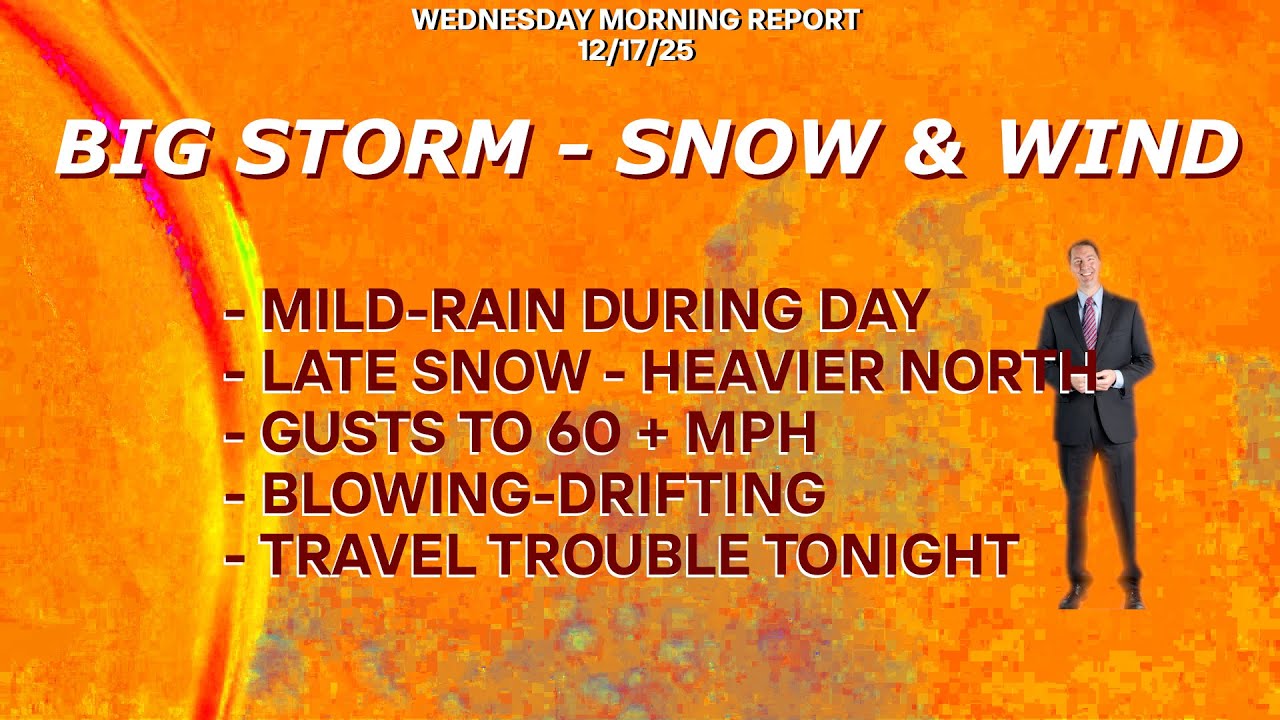 WEDNESDAY MORNING REPORT
12/17/25

BIG STORM - SNOW & WIND

- MILD-RAIN DURING DAY
- LATE SNOW - HEAVIER NORTH
- GUSTS TO 60 + MPH
- BLOWING-DRIFTING
- TRAVEL TROUBLE TONIGHT